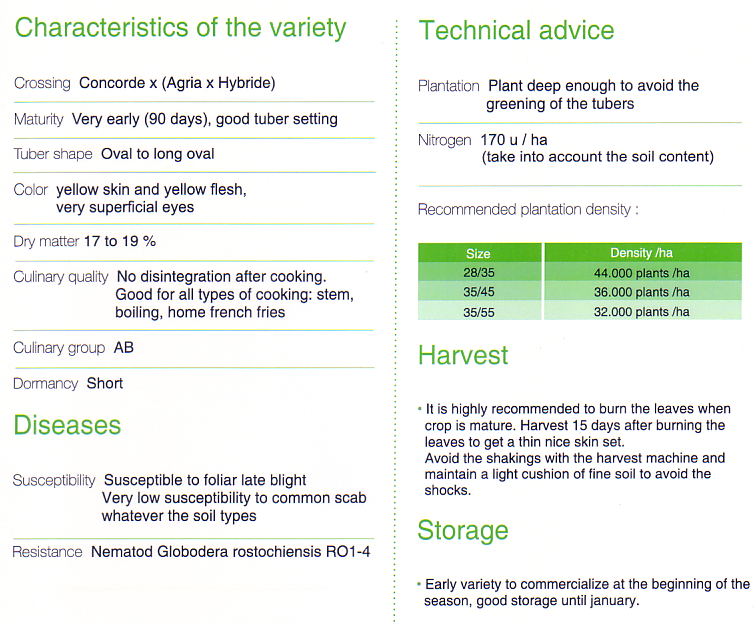 Characteristics of the variety

Crossing Concorde x (Agria x Hybride)

Maturity Very early (90 days), good tuber setting

Tuber shape Oval to long oval

Color yellow skin and yellow flesh, very superficial eyes

Dry matter 17 to 19 %

Culinary quality No disintegration after cooking. Good for all types of cooking: stem, boiling, home french fries

Culinary group AB

Dormancy Short

Diseases

Susceptibility Susceptible to foliar late blight Very low susceptibility to common scab whatever the soil types

Resistance Nematod Globodera rostochiensis RO1-4

Technical advice

Plantation Plant deep enough to avoid the greening of the tubers

Nitrogen 170 u / ha (take into account the soil content)

Recommended plantation density :

| Size | Density /ha |
|---|---|
| 28/35 | 44.000 plants /ha |
| 35/45 | 36.000 plants /ha |
| 35/55 | 32.000 plants /ha |

Harvest

• It is highly recommended to burn the leaves when crop is mature. Harvest 15 days after burning the leaves to get a thin nice skin set.
Avoid the shakings with the harvest machine and maintain a light cushion of fine soil to avoid the shocks.

Storage

• Early variety to commercialize at the beginning of the season, good storage until january.